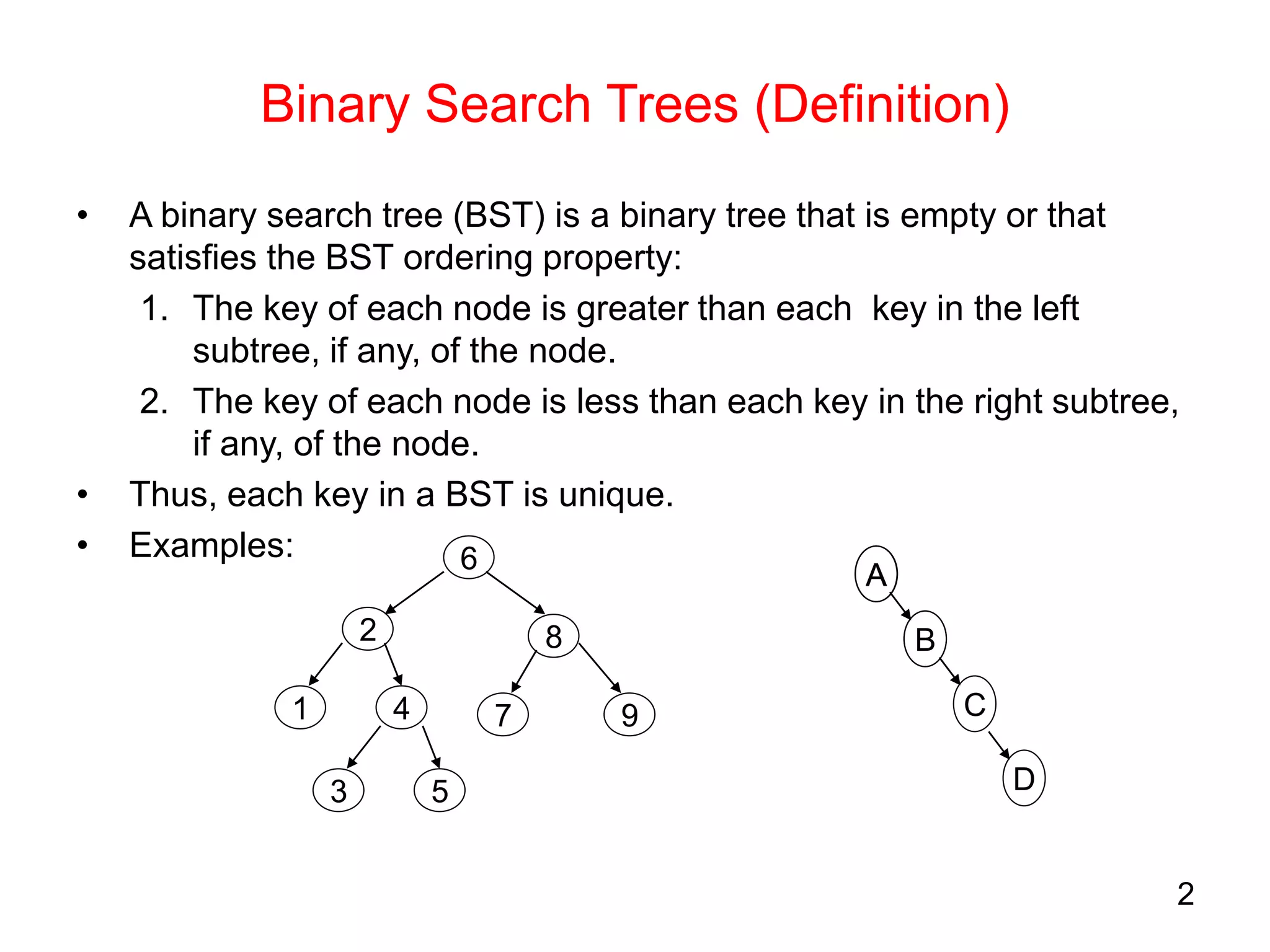 Binary Search Trees (Definition)

• A binary search tree (BST) is a binary tree that is empty or that satisfies the BST ordering property:
1. The key of each node is greater than each key in the left subtree, if any, of the node.
2. The key of each node is less than each key in the right subtree, if any, of the node.
• Thus, each key in a BST is unique.
• Examples:

6
2
8
1
4
7
9
3
5

A
B
C
D

2